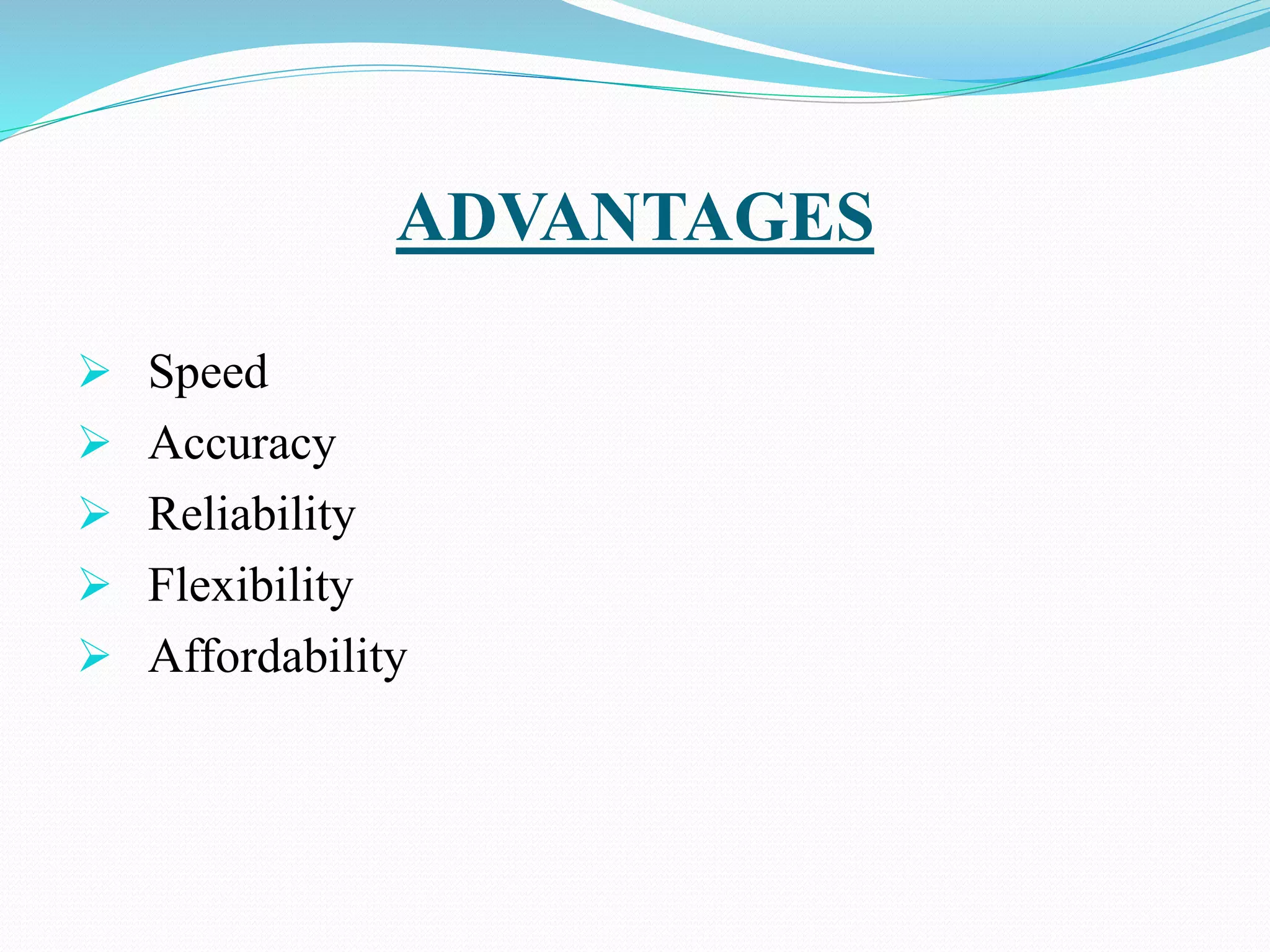 ADVANTAGES

➢ Speed
➢ Accuracy
➢ Reliability
➢ Flexibility
➢ Affordability